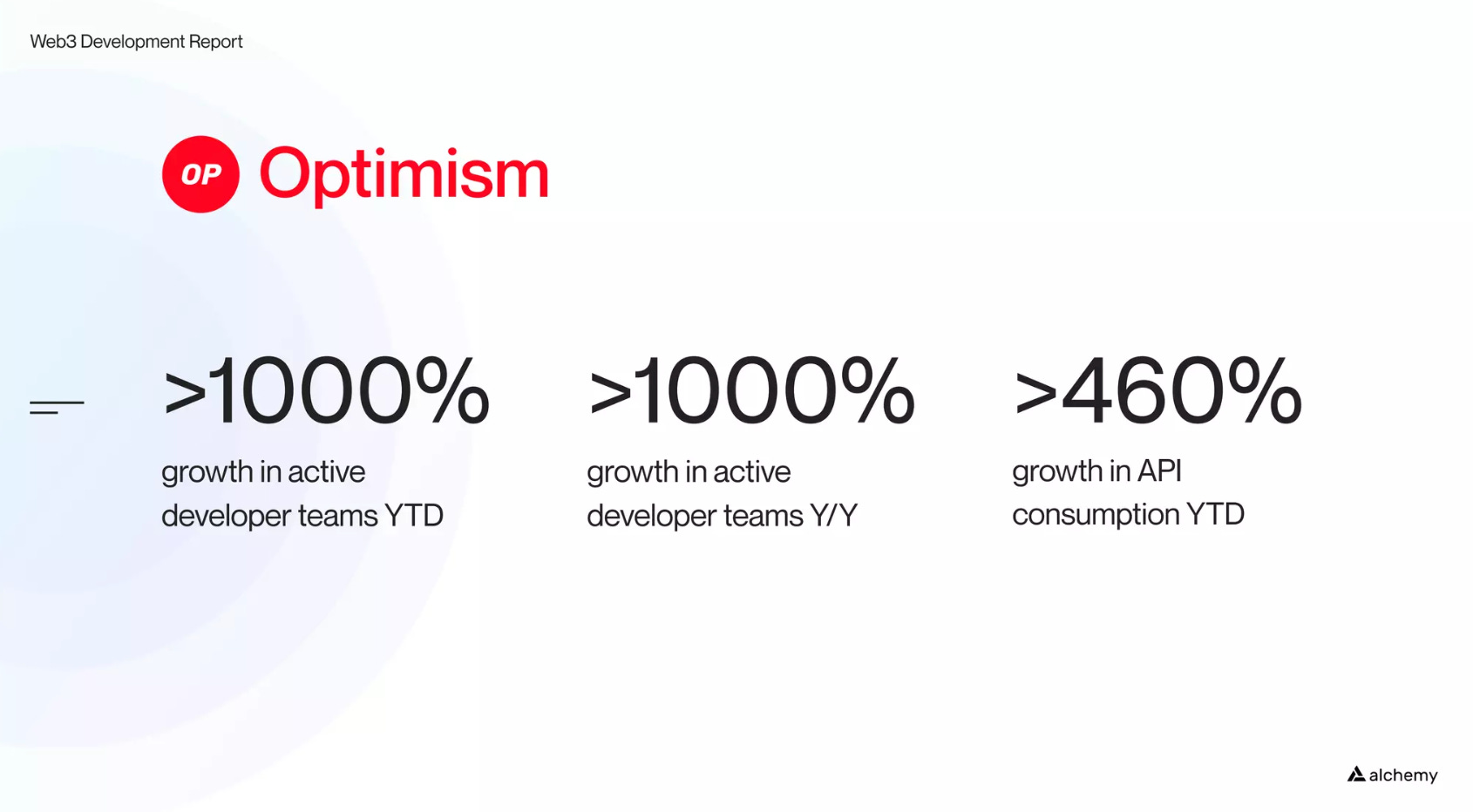 Web3 Development Report

OP Optimism

>1000%
growth in active developer teams YTD

>1000%
growth in active developer teams Y/Y

>460%
growth in API consumption YTD

alchemy